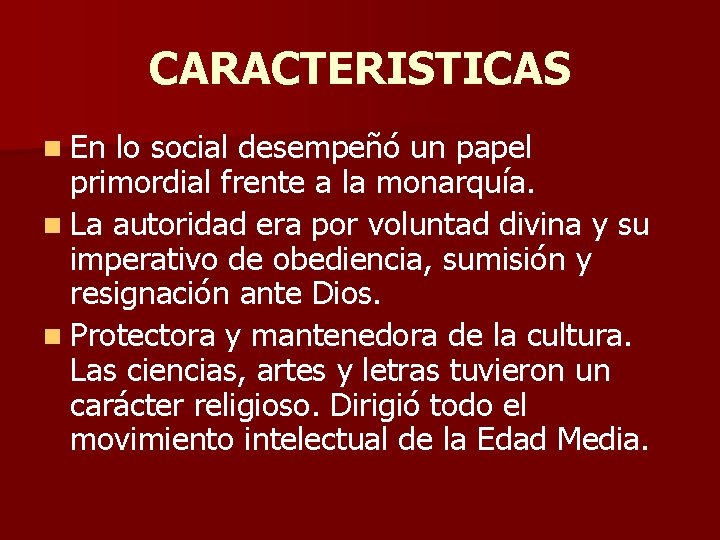 CARACTERISTICAS

- En lo social desempeñó un papel primordial frente a la monarquía.
- La autoridad era por voluntad divina y su imperativo de obediencia, sumisión y resignación ante Dios.
- Protectora y mantenedora de la cultura. Las ciencias, artes y letras tuvieron un carácter religioso. Dirigió todo el movimiento intelectual de la Edad Media.